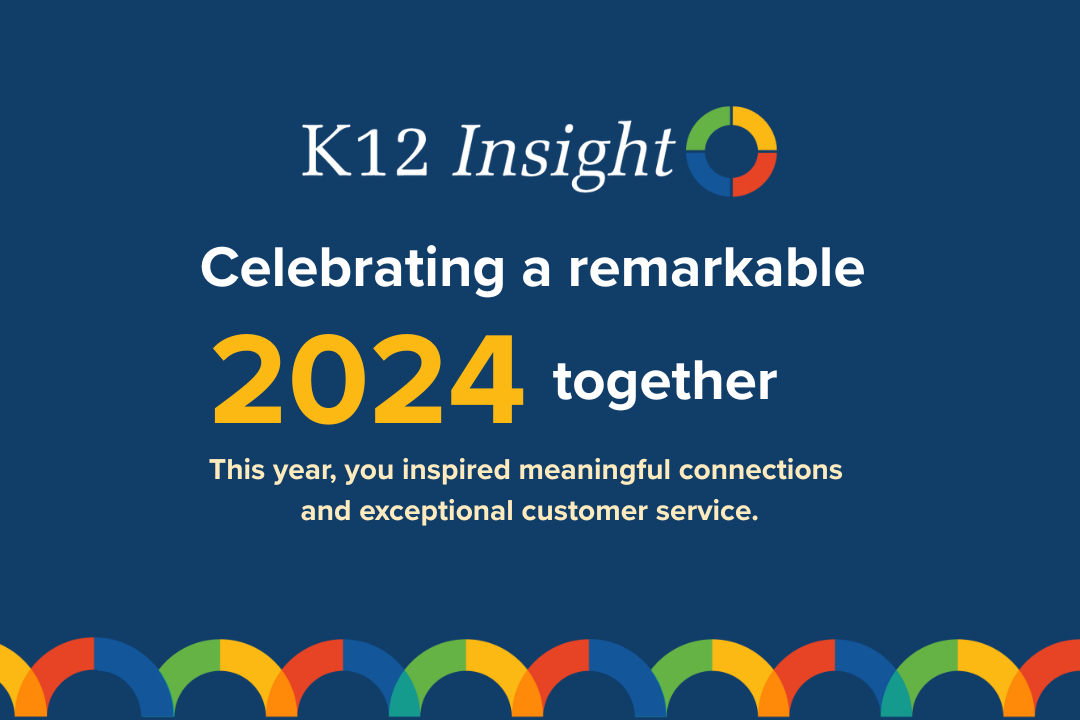 K12 Insight

Celebrating a remarkable 2024 together

This year, you inspired meaningful connections and exceptional customer service.